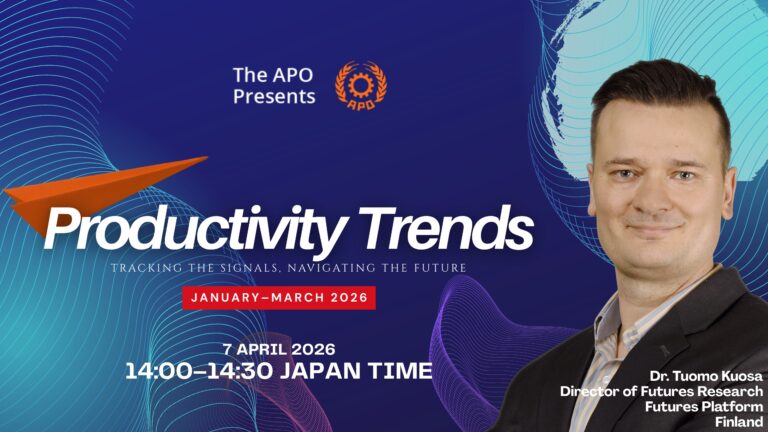 The APO Presents

APO

Productivity Trends

TRACKING THE SIGNALS, NAVIGATING THE FUTURE

JANUARY–MARCH 2026

7 APRIL 2026
14:00–14:30 JAPAN TIME

Dr. Tuomo Kuosa
Director of Futures Research
Futures Platform
Finland